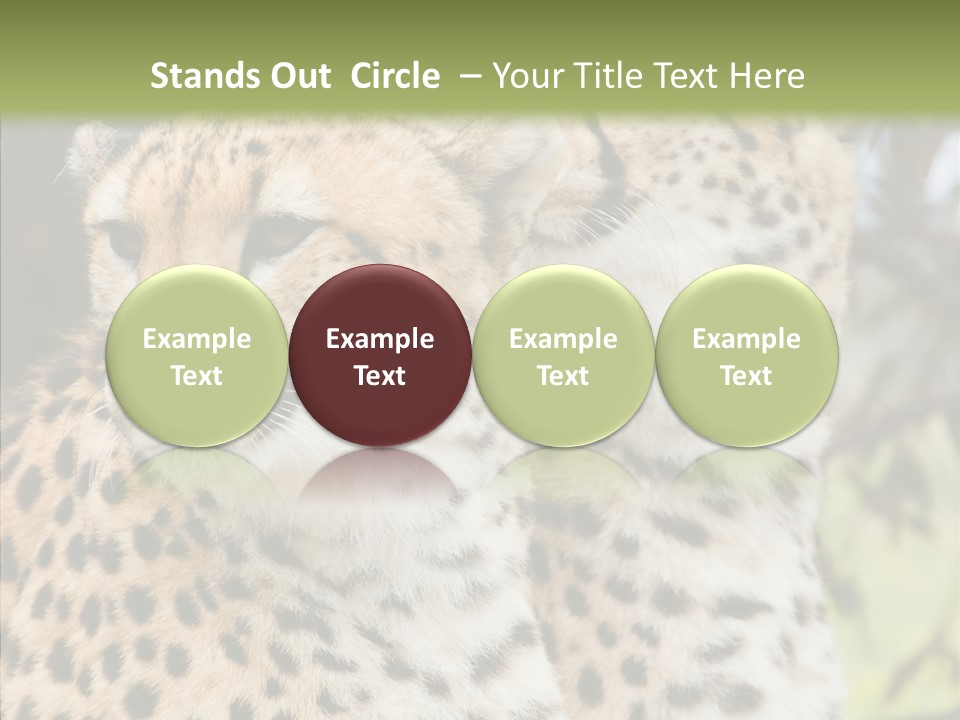 Stands Out Circle – Your Title Text Here

Example Text

Example Text

Example Text

Example Text